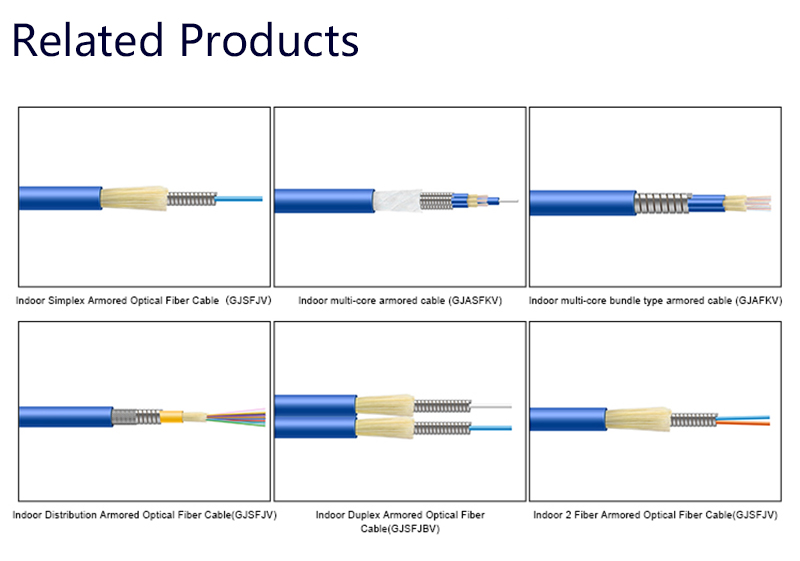 Related Products

Indoor Simplex Armored Optical Fiber Cable （GJSFJV)

Indoor multi-core armored cable (GJASFKV)

Indoor multi-core bundle type armored cable (GJAFKV)

Indoor Distribution Armored Optical Fiber Cable(GJSFJV)

Indoor Duplex Armored Optical Fiber Cable(GJSFJBV)

Indoor 2 Fiber Armored Optical Fiber Cable(GJSFJV)